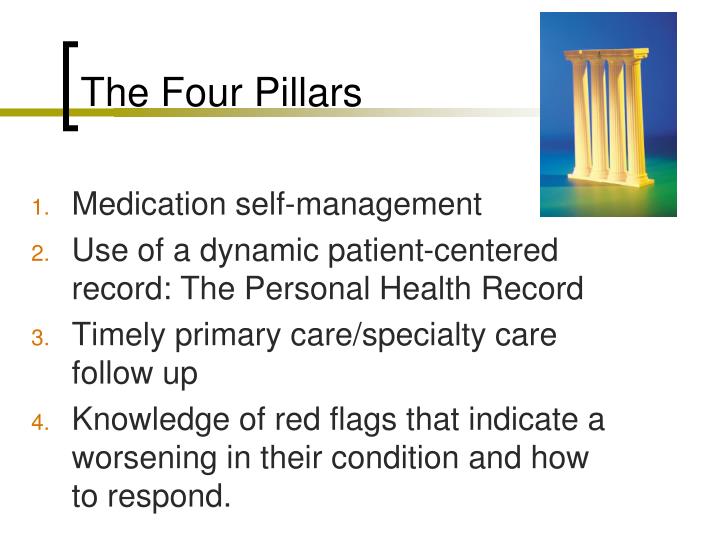 The Four Pillars

1. Medication self-management
2. Use of a dynamic patient-centered record: The Personal Health Record
3. Timely primary care/specialty care follow up
4. Knowledge of red flags that indicate a worsening in their condition and how to respond.